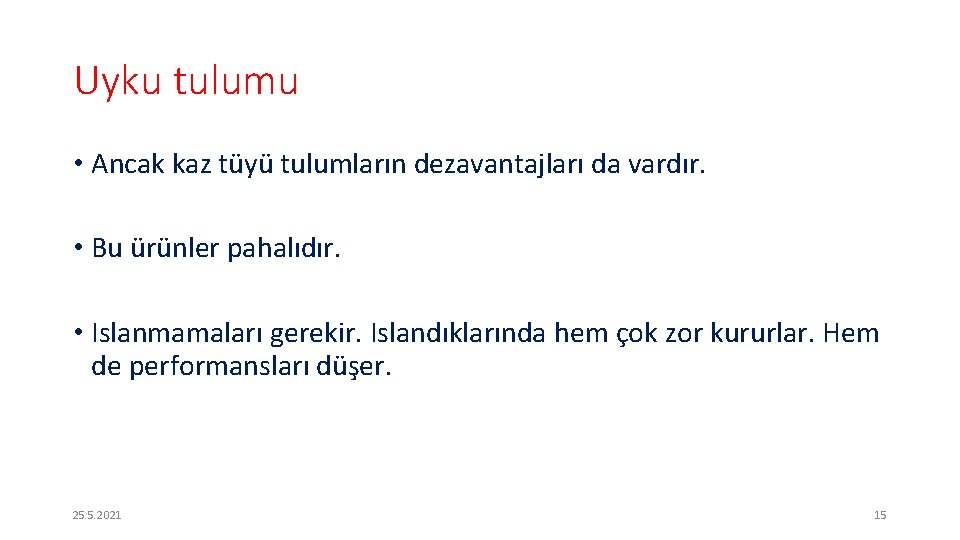 Uyku tulumu

• Ancak kaz tüyü tulumların dezavantajları da vardır.

• Bu ürünler pahalıdır.

• Islanmamaları gerekir. Islandıklarında hem çok zor kururlar. Hem de performansları düşer.

25.5.2021

15